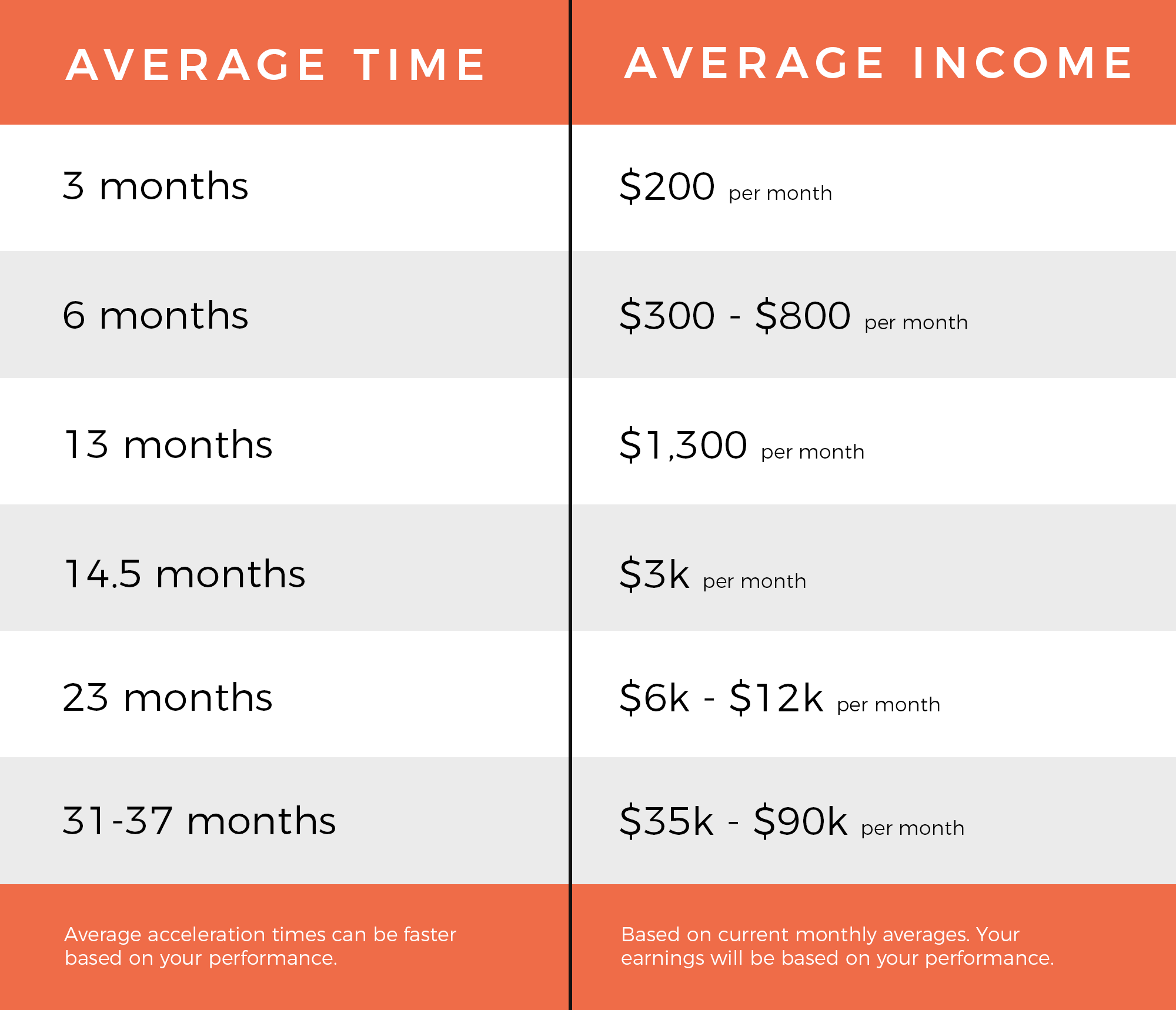 | AVERAGE TIME | AVERAGE INCOME |
|---|---|
| 3 months | \$200 per month |
| 6 months | \$300 - \$800 per month |
| 13 months | \$1,300 per month |
| 14.5 months | \$3k per month |
| 23 months | \$6k - \$12k per month |
| 31-37 months | \$35k - \$90k per month |
| Average acceleration times can be faster based on your performance. | Based on current monthly averages. Your earnings will be based on your performance. |